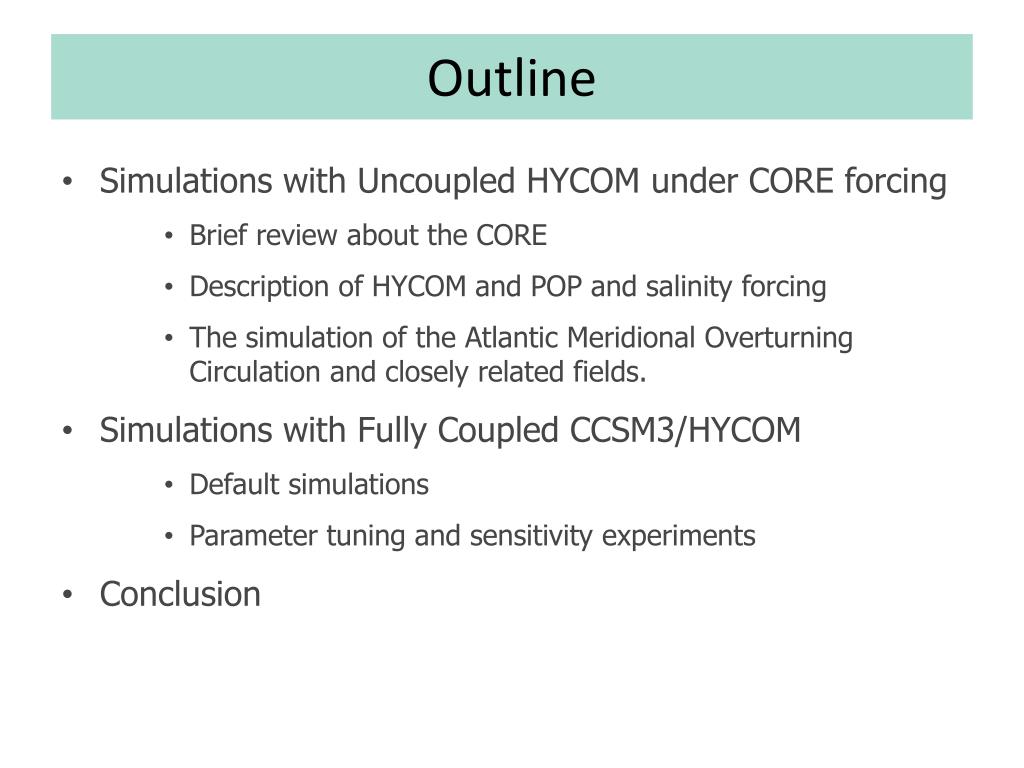 Outline

• Simulations with Uncoupled HYCOM under CORE forcing
  • Brief review about the CORE
  • Description of HYCOM and POP and salinity forcing
  • The simulation of the Atlantic Meridional Overturning Circulation and closely related fields.
• Simulations with Fully Coupled CCSM3/HYCOM
  • Default simulations
  • Parameter tuning and sensitivity experiments
• Conclusion